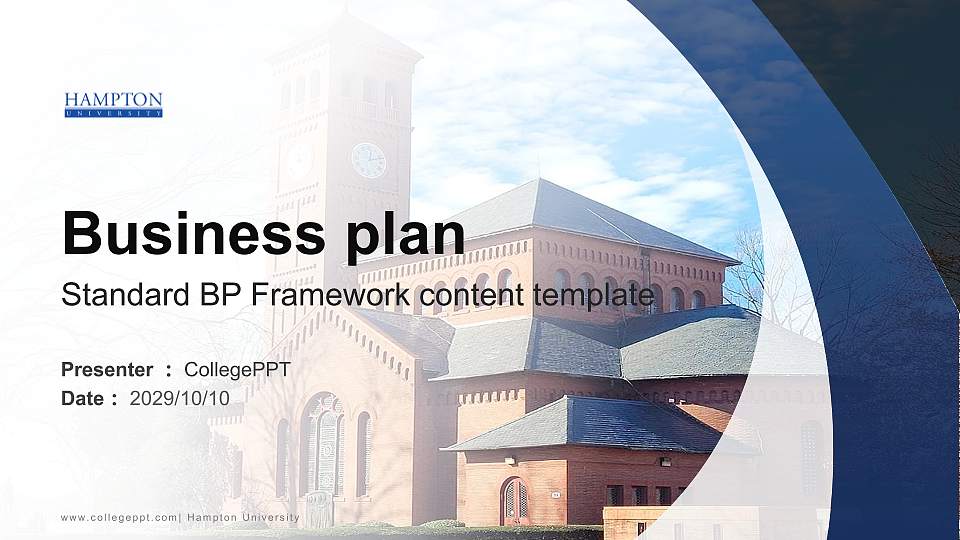 HAMPTON
UNIVERSITY

Business plan
Standard BP Framework content template

Presenter ： CollegePPT
Date ： 2029/10/10

www.collegeppt.com| Hampton University